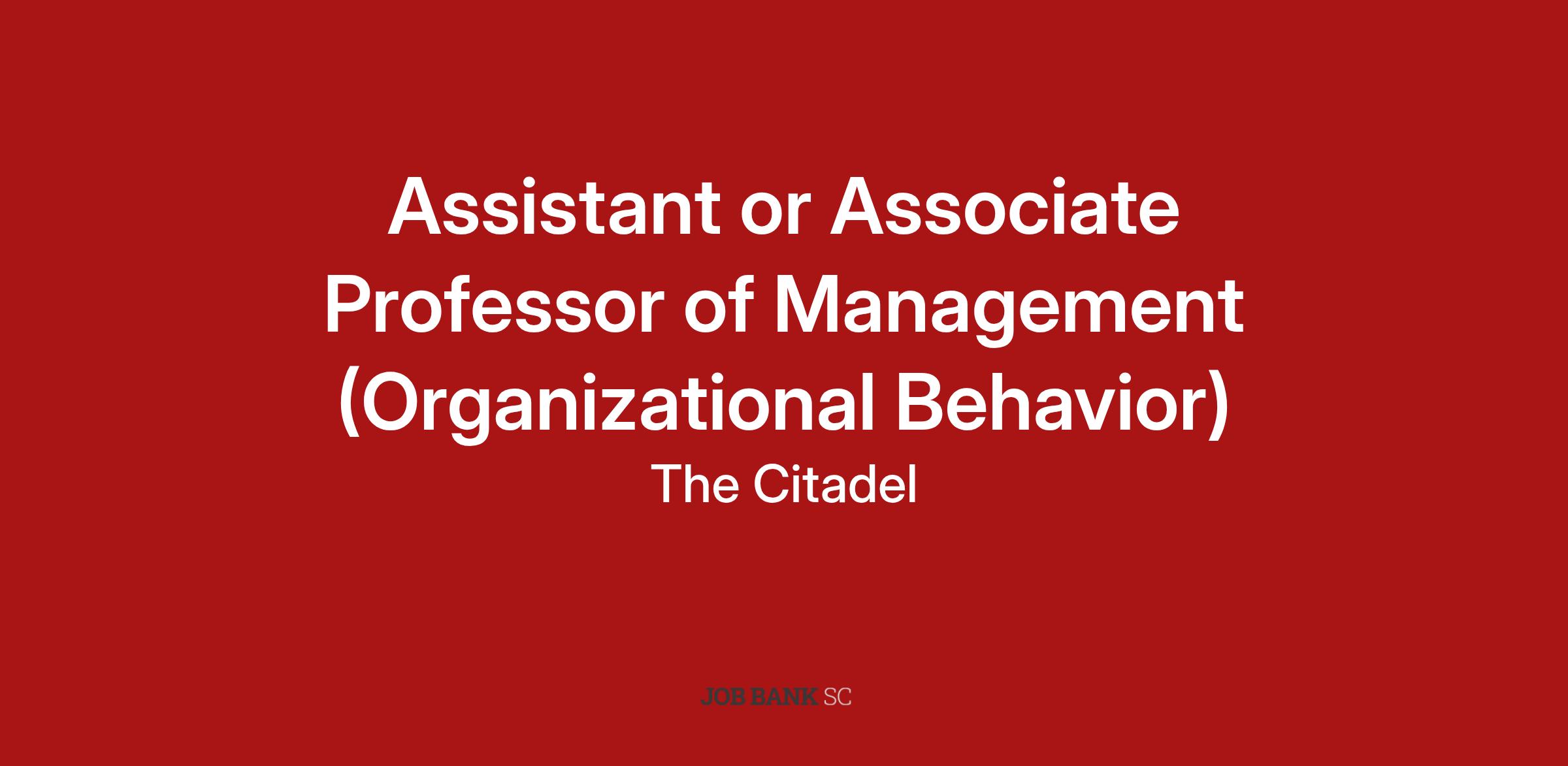 Assistant or Associate Professor of Management (Organizational Behavior)

The Citadel

JOB BANK SC